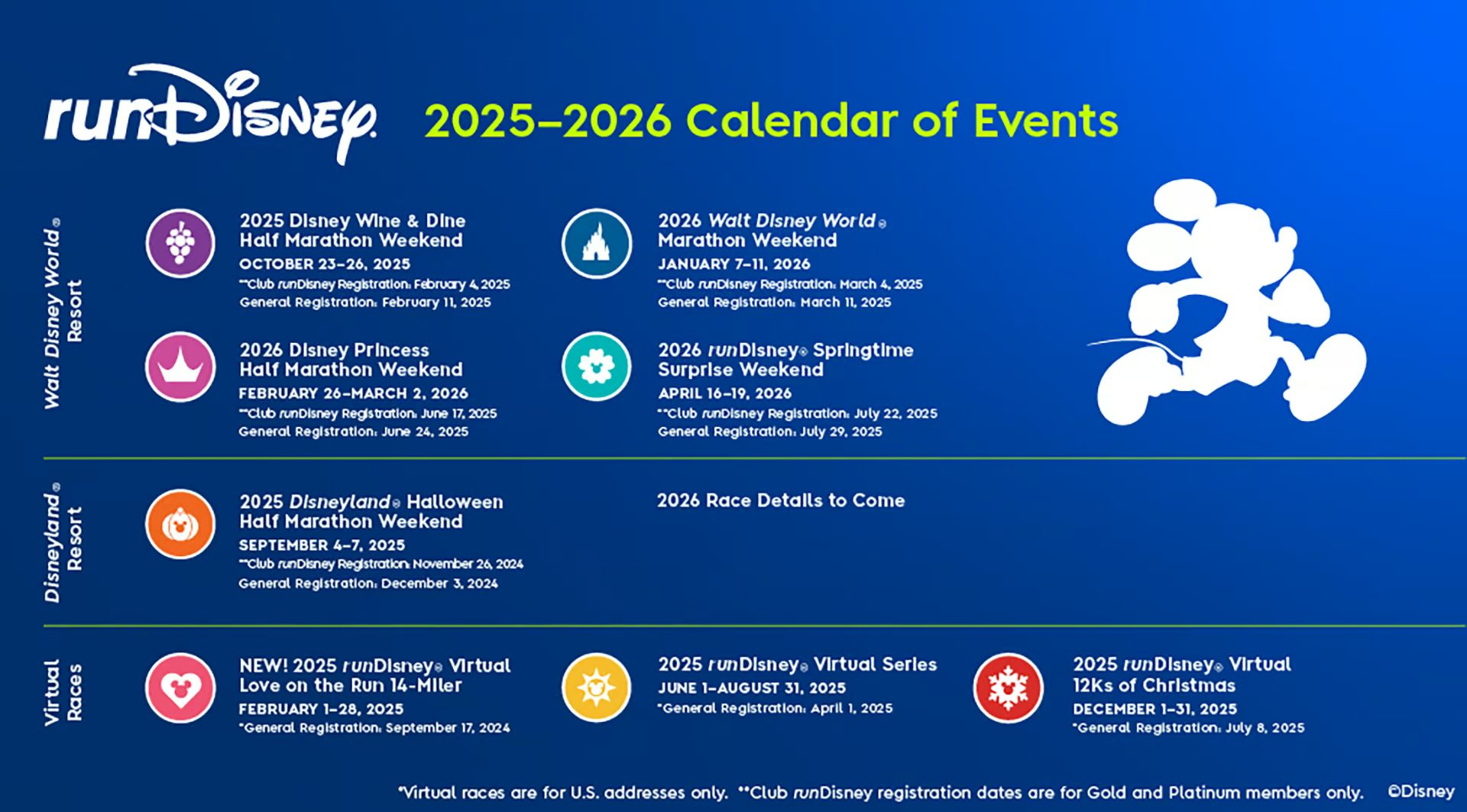 runDisney 2025–2026 Calendar of Events

Walt Disney World® Resort

2025 Disney Wine & Dine Half Marathon Weekend
OCTOBER 23–26, 2025
**Club runDisney Registration: February 4, 2025
General Registration: February 11, 2025

2026 Walt Disney World® Marathon Weekend
JANUARY 7–11, 2026
**Club runDisney Registration: March 4, 2025
General Registration: March 11, 2025

2026 Disney Princess Half Marathon Weekend
FEBRUARY 26–MARCH 2, 2026
**Club runDisney Registration: June 17, 2025
General Registration: June 24, 2025

2026 runDisney® Springtime Surprise Weekend
APRIL 16–19, 2026
**Club runDisney Registration: July 22, 2025
General Registration: July 29, 2025

Disneyland® Resort

2025 Disneyland® Halloween Half Marathon Weekend
SEPTEMBER 4–7, 2025
**Club runDisney Registration: November 26, 2024
General Registration: December 3, 2024

2026 Race Details to Come

Virtual Races

NEW! 2025 runDisney® Virtual Love on the Run 14-Miler
FEBRUARY 1–28, 2025
*General Registration: September 17, 2024

2025 runDisney® Virtual Series
JUNE 1–AUGUST 31, 2025
*General Registration: April 1, 2025

2025 runDisney® Virtual 12Ks of Christmas
DECEMBER 1–31, 2025
*General Registration: July 8, 2025

*Virtual races are for U.S. addresses only. **Club runDisney registration dates are for Gold and Platinum members only. ©Disney